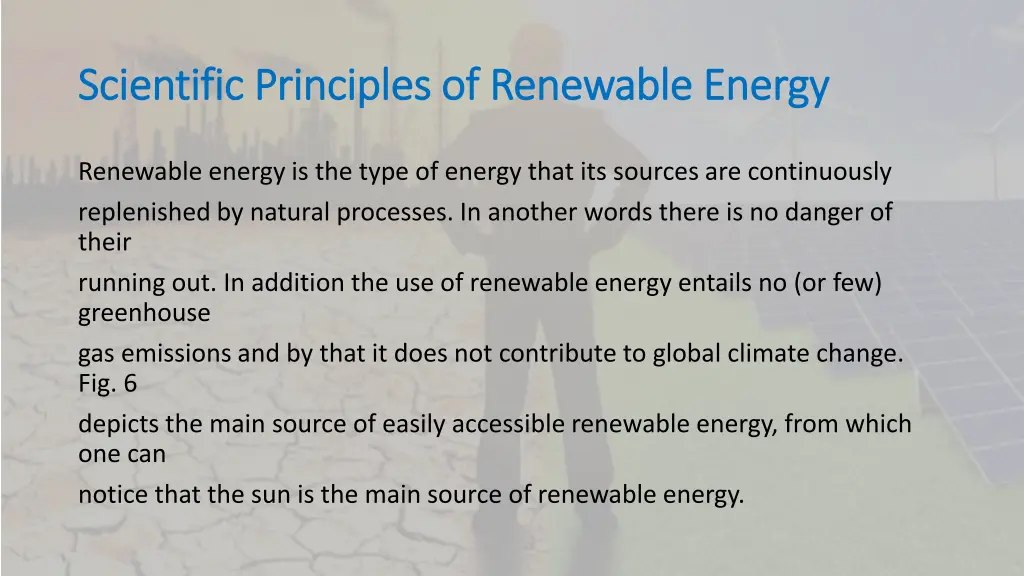 Scientific Principles of Renewable Energy

Renewable energy is the type of energy that its sources are continuously replenished by natural processes. In another words there is no danger of their running out. In addition the use of renewable energy entails no (or few) greenhouse gas emissions and by that it does not contribute to global climate change. Fig. 6 depicts the main source of easily accessible renewable energy, from which one can notice that the sun is the main source of renewable energy.